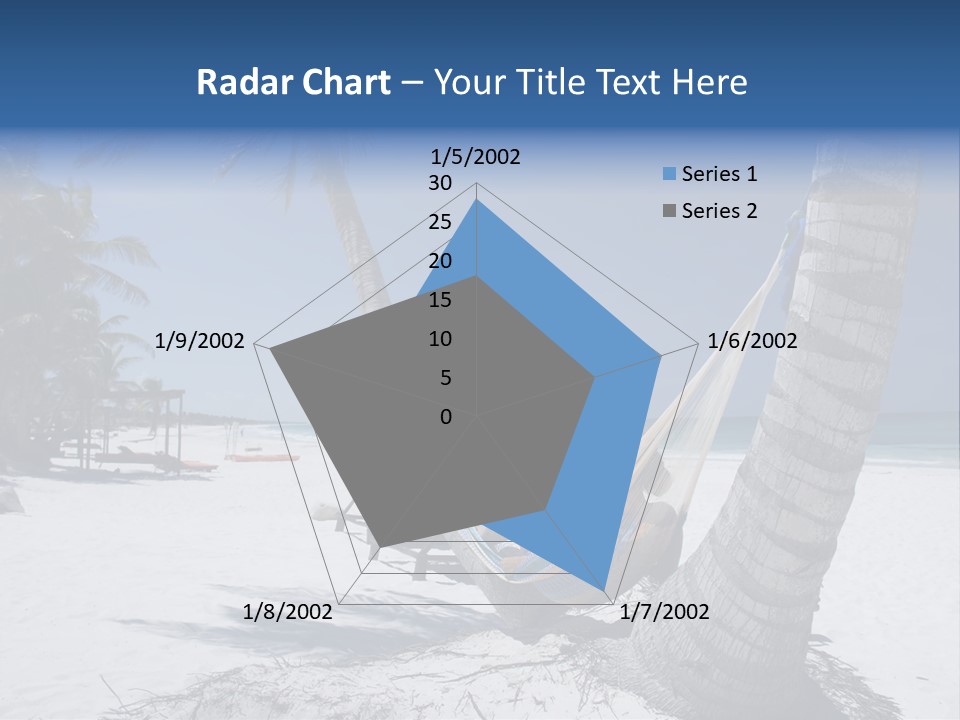 Radar Chart – Your Title Text Here

1/5/2002
30
25
20
15
10
5
0
1/6/2002
1/7/2002
1/8/2002
1/9/2002

Series 1
Series 2